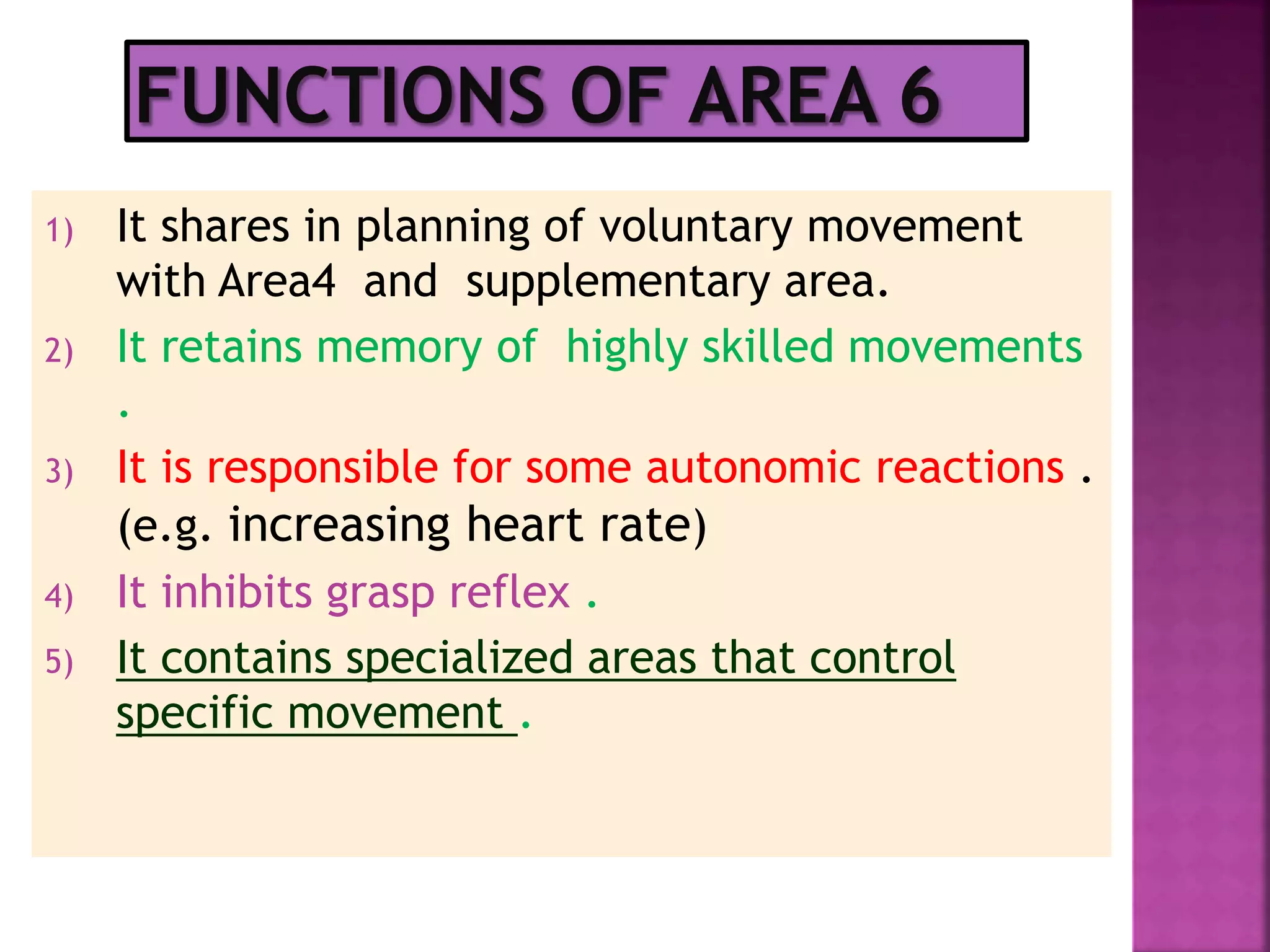 FUNCTIONS OF AREA 6

1) It shares in planning of voluntary movement with Area4 and supplementary area.

2) It retains memory of highly skilled movements .

3) It is responsible for some autonomic reactions . (e.g. increasing heart rate)

4) It inhibits grasp reflex .

5) It contains specialized areas that control specific movement .